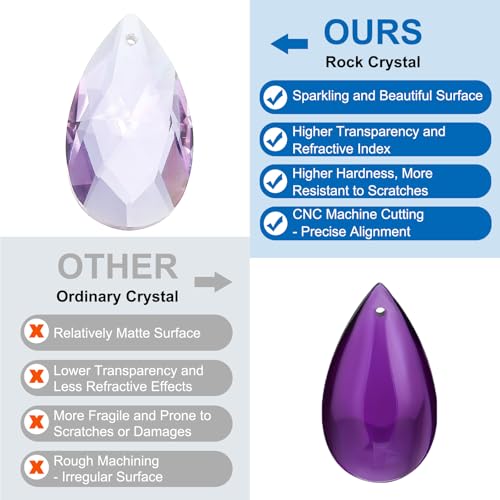 OURS
Rock Crystal

Sparkling and Beautiful Surface

Higher Transparency and Refractive Index

Higher Hardness, More Resistant to Scratches

CNC Machine Cutting - Precise Alignment

OTHER
Ordinary Crystal

Relatively Matte Surface

Lower Transparency and Less Refractive Effects

More Fragile and Prone to Scratches or Damages

Rough Machining - Irregular Surface